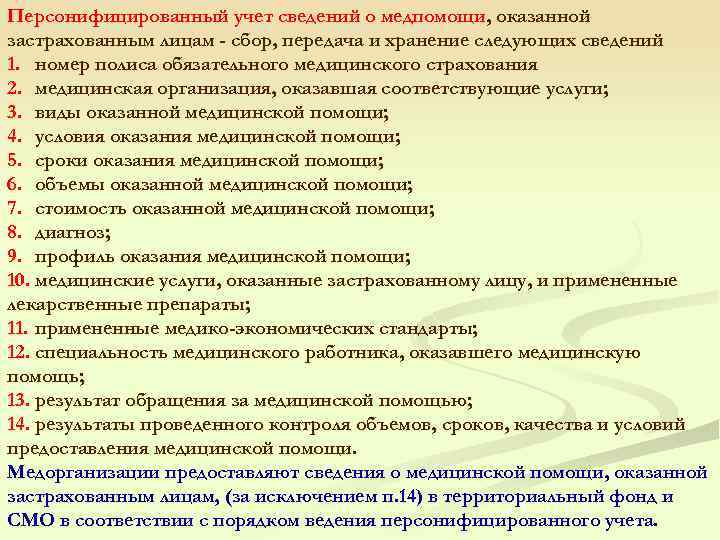 Персонифицированный учет сведений о медпомощи, оказанной застрахованным лицам - сбор, передача и хранение следующих сведений

1. номер полиса обязательного медицинского страхования
2. медицинская организация, оказавшая соответствующие услуги;
3. виды оказанной медицинской помощи;
4. условия оказания медицинской помощи;
5. сроки оказания медицинской помощи;
6. объемы оказанной медицинской помощи;
7. стоимость оказанной медицинской помощи;
8. диагноз;
9. профиль оказания медицинской помощи;
10. медицинские услуги, оказанные застрахованному лицу, и примененные лекарственные препараты;
11. примененные медико-экономических стандарты;
12. специальность медицинского работника, оказавшего медицинскую помощь;
13. результат обращения за медицинской помощью;
14. результаты проведенного контроля объемов, сроков, качества и условий предоставления медицинской помощи.

Медорганизации предоставляют сведения о медицинской помощи, оказанной застрахованным лицам, (за исключением п.14) в территориальный фонд и СМО в соответствии с порядком ведения персонифицированного учета.